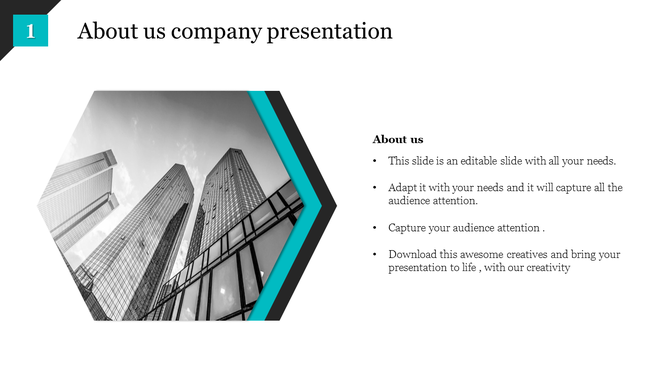 1

About us company presentation

About us

• This slide is an editable slide with all your needs.

• Adapt it with your needs and it will capture all the audience attention.

• Capture your audience attention .

• Download this awesome creatives and bring your presentation to life , with our creativity